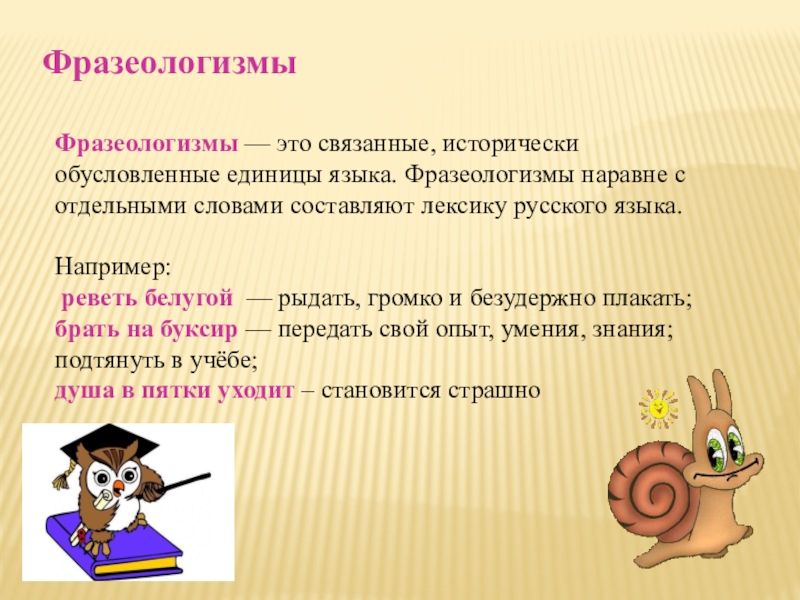 Фразеологизмы

Фразеологизмы — это связанные, исторически обусловленные единицы языка. Фразеологизмы наравне с отдельными словами составляют лексику русского языка.

Например:
реветь белугой — рыдать, громко и безудержно плакать;
брать на буксир — передать свой опыт, умения, знания; подтянуть в учёбе;
душа в пятки уходит – становится страшно